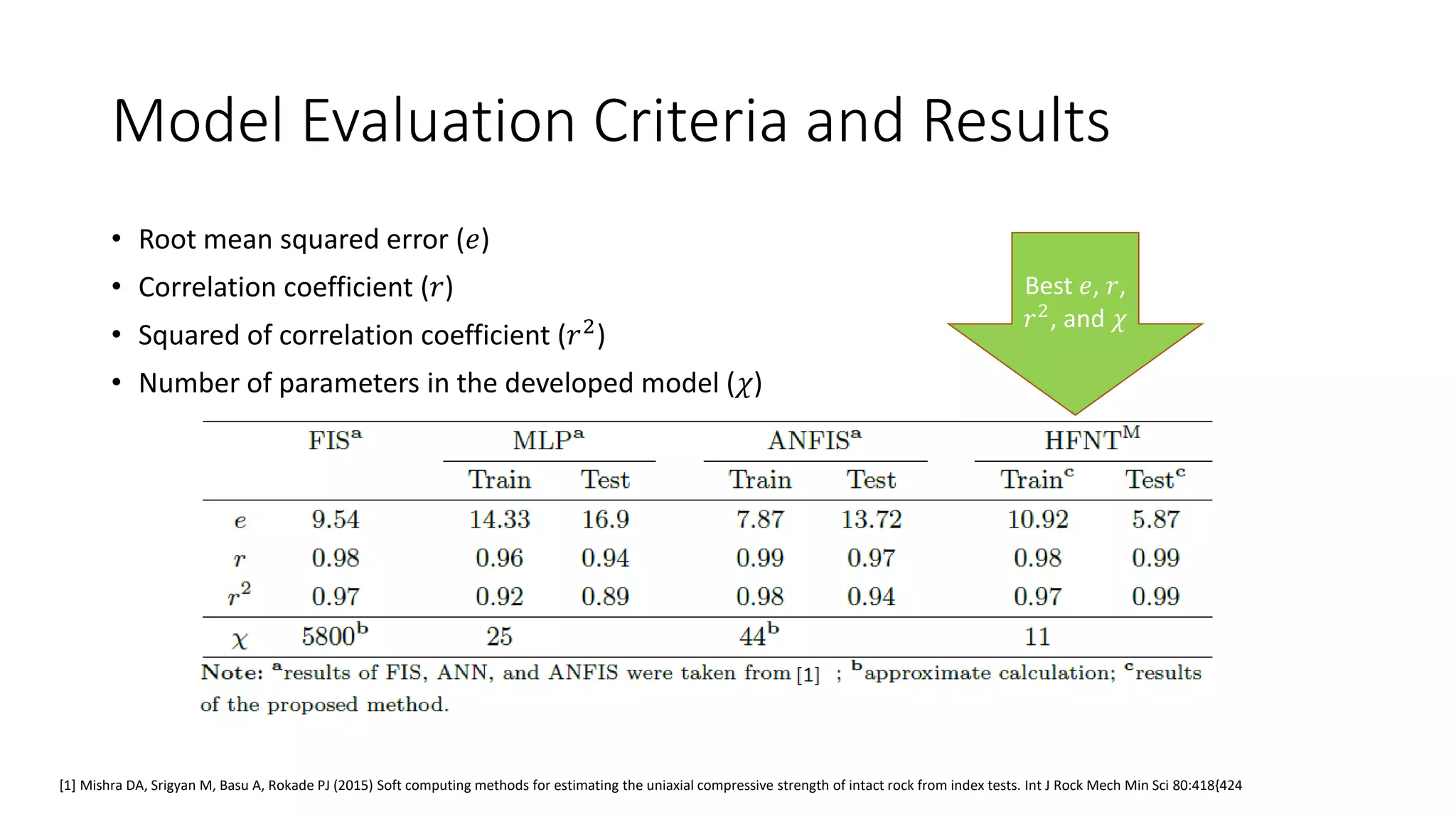 Model Evaluation Criteria and Results

• Root mean squared error ($e$)
• Correlation coefficient ($r$)
• Squared of correlation coefficient ($r^2$)
• Number of parameters in the developed model ($\chi$)

Best $e$, $r$, $r^2$, and $\chi$

| | FIS$^a$ | MLP$^a$ Train | MLP$^a$ Test | ANFIS$^a$ Train | ANFIS$^a$ Test | HFNT$^M$ Train$^c$ | HFNT$^M$ Test$^c$ |
|---|---|---|---|---|---|---|---|
| $e$ | 9.54 | 14.33 | 16.9 | 7.87 | 13.72 | 10.92 | 5.87 |
| $r$ | 0.98 | 0.96 | 0.94 | 0.99 | 0.97 | 0.98 | 0.99 |
| $r^2$ | 0.97 | 0.92 | 0.89 | 0.98 | 0.94 | 0.97 | 0.99 |
| $\chi$ | 5800$^b$ | 25 | | 44$^b$ | | 11 | |

Note: $^a$results of FIS, ANN, and ANFIS were taken from [1] ; $^b$approximate calculation; $^c$results of the proposed method.

[1] Mishra DA, Srigyan M, Basu A, Rokade PJ (2015) Soft computing methods for estimating the uniaxial compressive strength of intact rock from index tests. Int J Rock Mech Min Sci 80:418{424